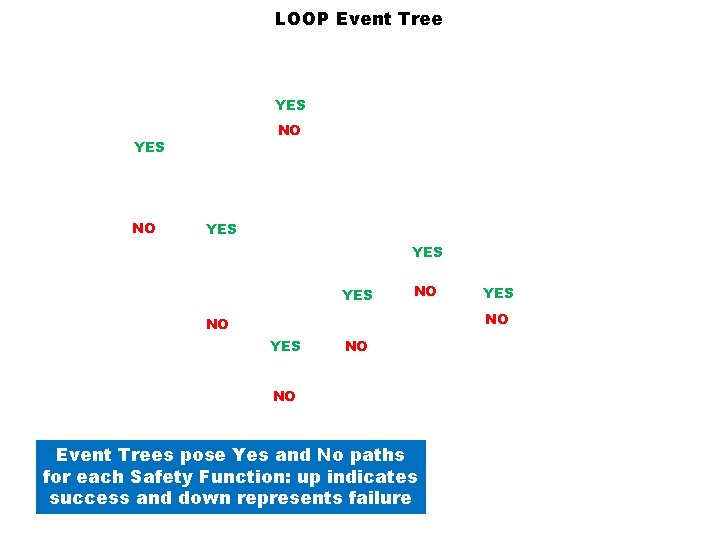 LOOP Event Tree

YES
NO
YES
NO
YES
YES
YES
NO
YES
NO
NO
YES
NO
NO

Event Trees pose Yes and No paths for each Safety Function: up indicates success and down represents failure